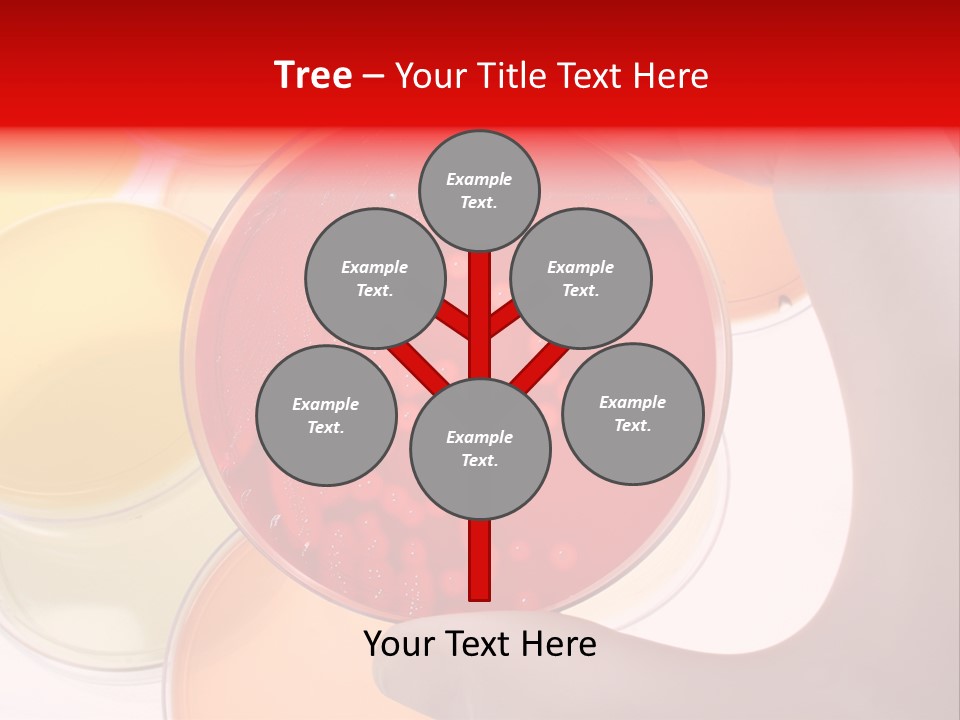 Tree – Your Title Text Here

Example Text.

Example Text.

Example Text.

Example Text.

Example Text.

Example Text.

Your Text Here